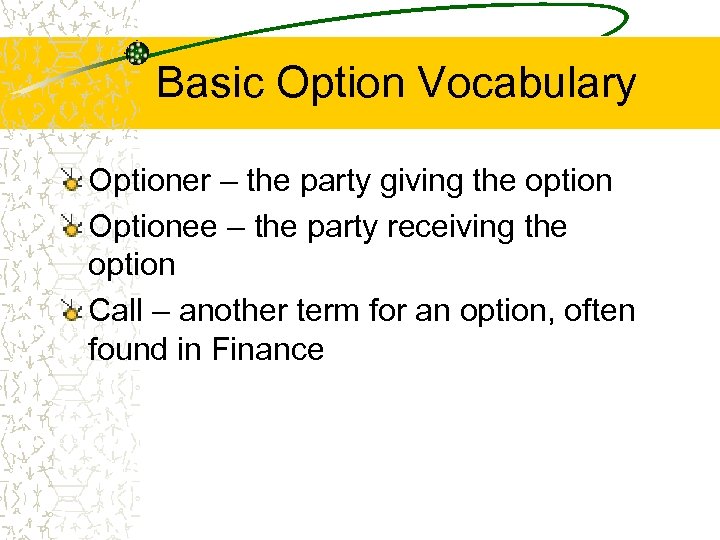 Basic Option Vocabulary

Optioner – the party giving the option

Optionee – the party receiving the option

Call – another term for an option, often found in Finance